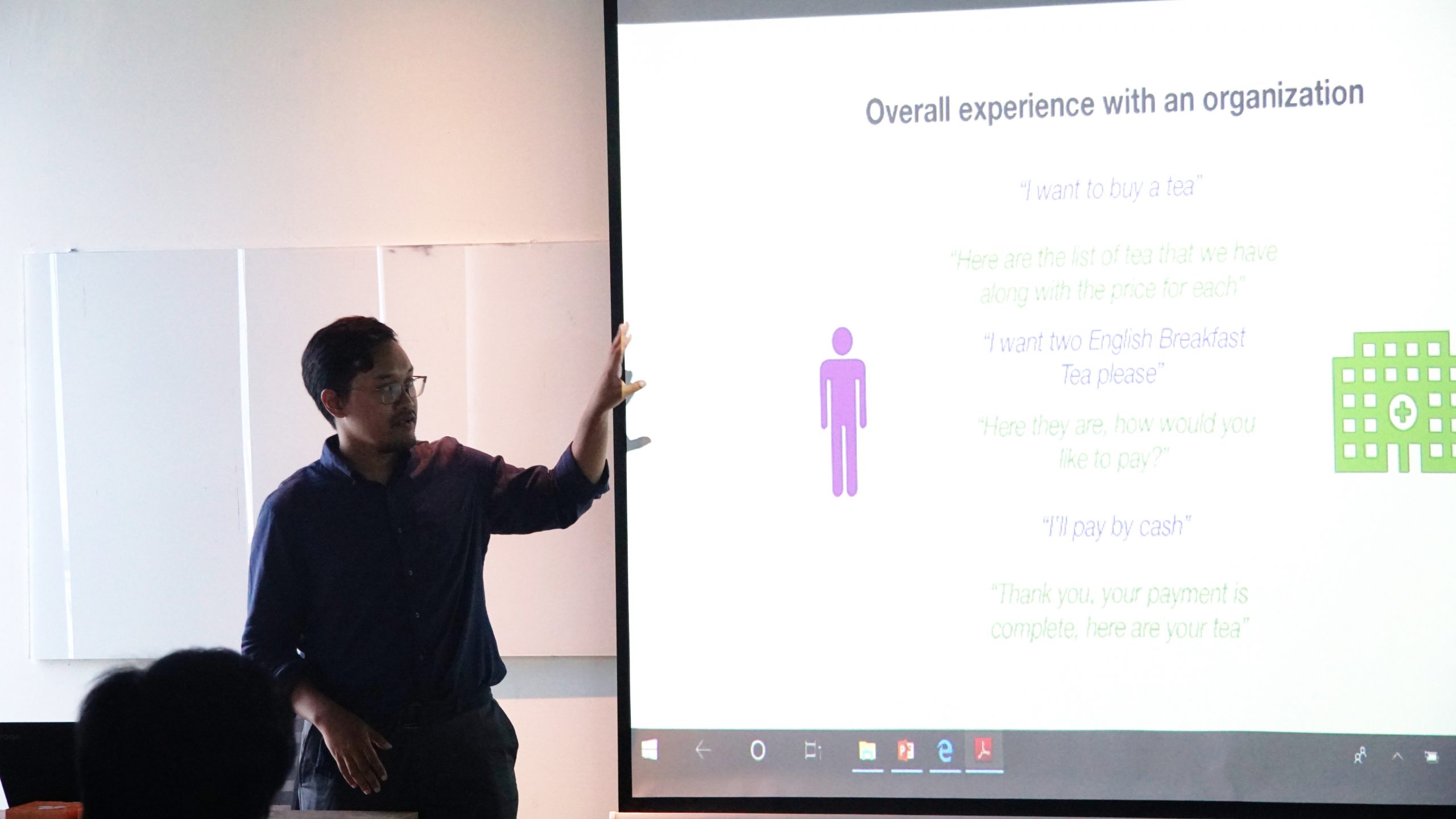 Overall experience with an organization

"I want to buy a tea"

"Here are the list of tea that we have along with the price for each"

"I want two English Breakfast Tea please"

"Here they are, how would you like to pay?"

"I'll pay by cash"

"Thank you, your payment is complete, here are your tea"